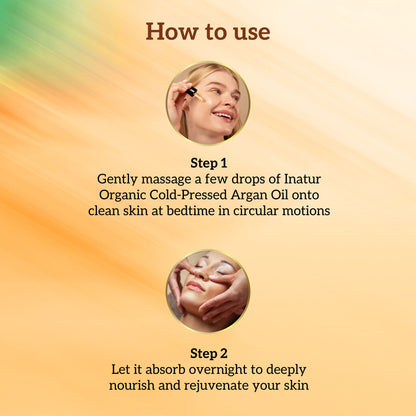 How to use

Step 1
Gently massage a few drops of Inatur Organic Cold-Pressed Argan Oil onto clean skin at bedtime in circular motions

Step 2
Let it absorb overnight to deeply nourish and rejuvenate your skin